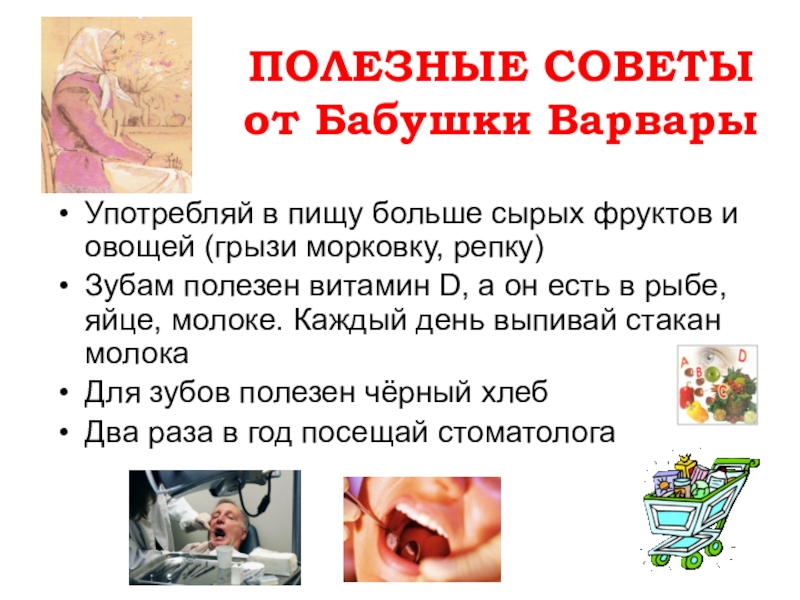 ПОЛЕЗНЫЕ СОВЕТЫ
от Бабушки Варвары

• Употребляй в пищу больше сырых фруктов и овощей (грызи морковку, репку)
• Зубам полезен витамин D, а он есть в рыбе, яйце, молоке. Каждый день выпивай стакан молока
• Для зубов полезен чёрный хлеб
• Два раза в год посещай стоматолога

A D
B
C